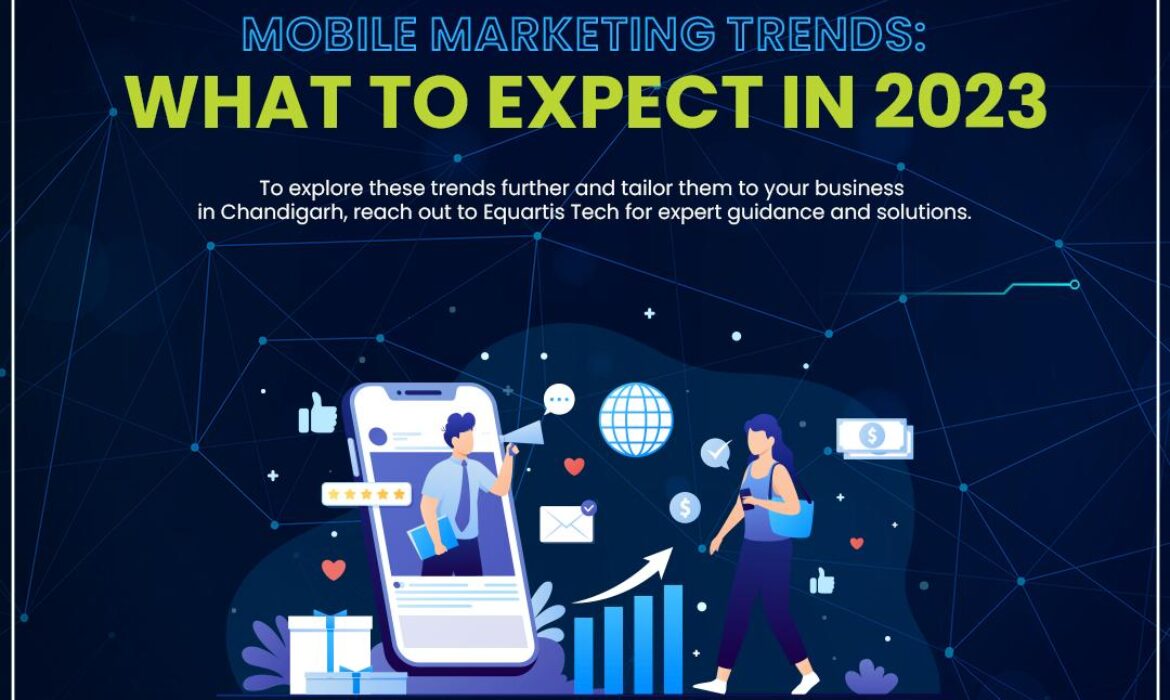 MOBILE MARKETING TRENDS:
WHAT TO EXPECT IN 2023

To explore these trends further and tailor them to your business in Chandigarh, reach out to Equartis Tech for expert guidance and solutions.